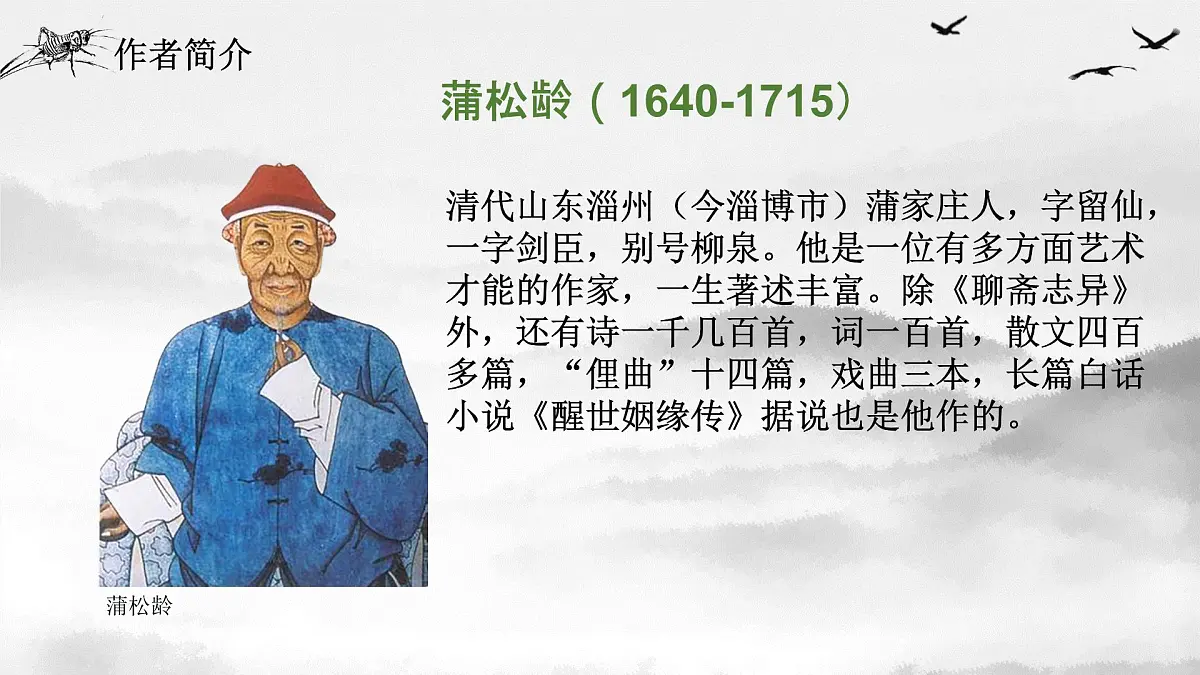 作者简介

蒲松龄（1640-1715）

清代山东淄州（今淄博市）蒲家庄人，字留仙，一字剑臣，别号柳泉。他是一位有多方面艺术才能的作家，一生著述丰富。除《聊斋志异》外，还有诗一千几百首，词一百首，散文四百多篇，“俚曲”十四篇，戏曲三本，长篇白话小说《醒世姻缘传》据说也是他作的。

蒲松龄